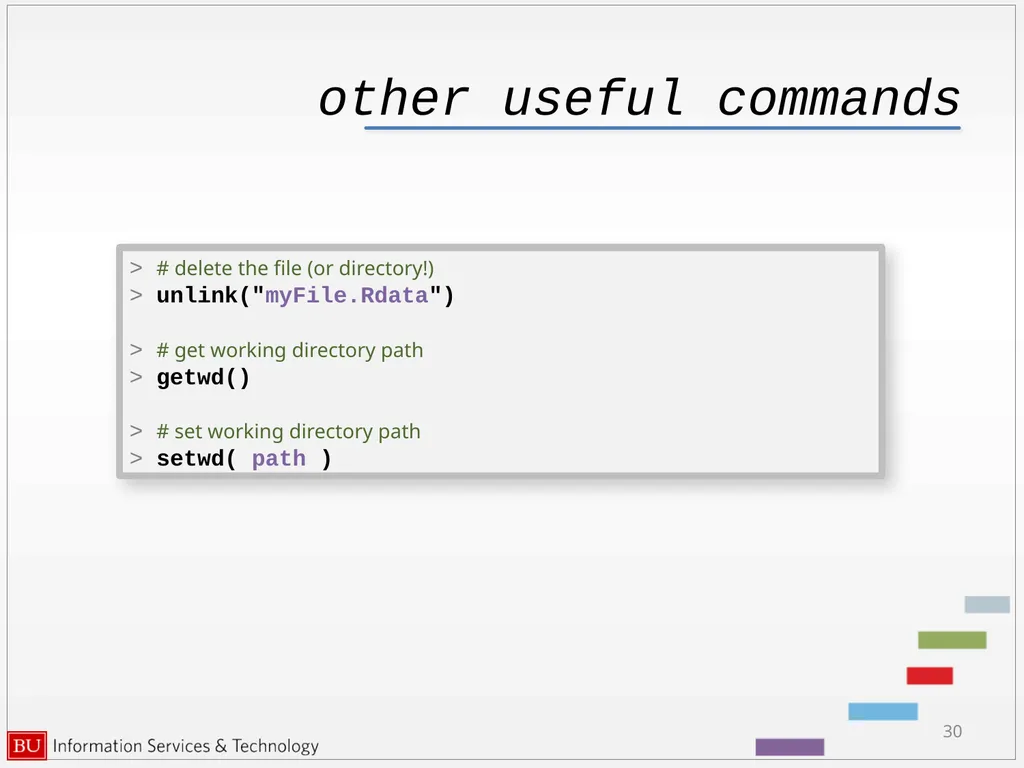 other useful commands

> # delete the file (or directory!)
> unlink("myFile.Rdata")

> # get working directory path
> getwd()

> # set working directory path
> setwd( path )

30

BU Information Services & Technology